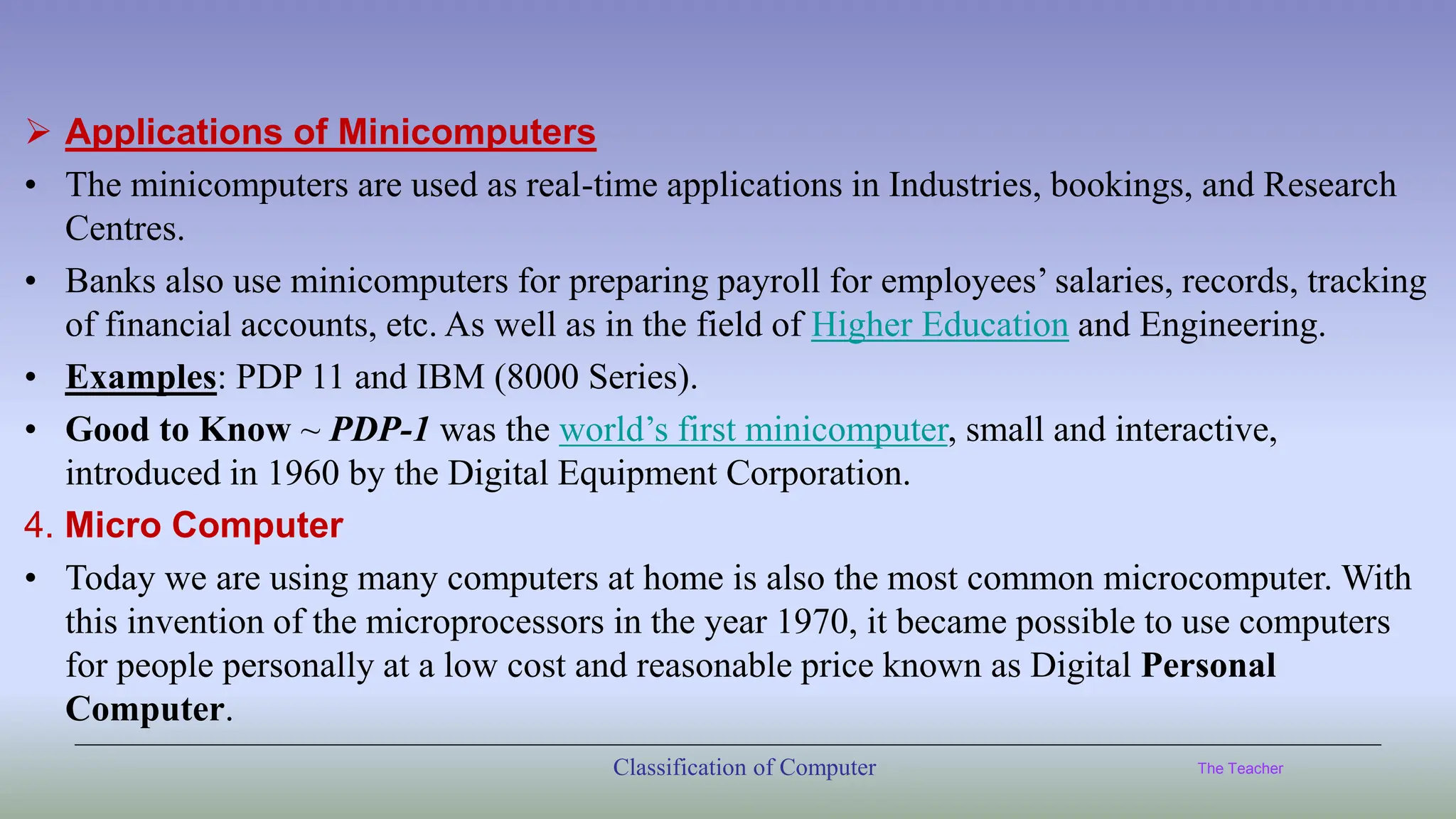 ➢ Applications of Minicomputers

• The minicomputers are used as real-time applications in Industries, bookings, and Research Centres.

• Banks also use minicomputers for preparing payroll for employees’ salaries, records, tracking of financial accounts, etc. As well as in the field of Higher Education and Engineering.

• Examples: PDP 11 and IBM (8000 Series).

• Good to Know ~ PDP-1 was the world’s first minicomputer, small and interactive, introduced in 1960 by the Digital Equipment Corporation.

4. Micro Computer

• Today we are using many computers at home is also the most common microcomputer. With this invention of the microprocessors in the year 1970, it became possible to use computers for people personally at a low cost and reasonable price known as Digital Personal Computer.

Classification of Computer

The Teacher